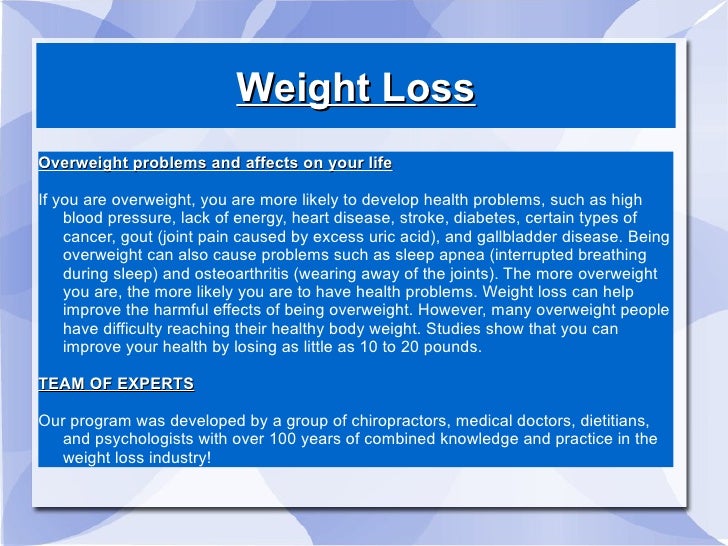 Weight Loss

Overweight problems and affects on your life

If you are overweight, you are more likely to develop health problems, such as high blood pressure, lack of energy, heart disease, stroke, diabetes, certain types of cancer, gout (joint pain caused by excess uric acid), and gallbladder disease. Being overweight can also cause problems such as sleep apnea (interrupted breathing during sleep) and osteoarthritis (wearing away of the joints). The more overweight you are, the more likely you are to have health problems. Weight loss can help improve the harmful effects of being overweight. However, many overweight people have difficulty reaching their healthy body weight. Studies show that you can improve your health by losing as little as 10 to 20 pounds.

TEAM OF EXPERTS

Our program was developed by a group of chiropractors, medical doctors, dietitians, and psychologists with over 100 years of combined knowledge and practice in the weight loss industry!